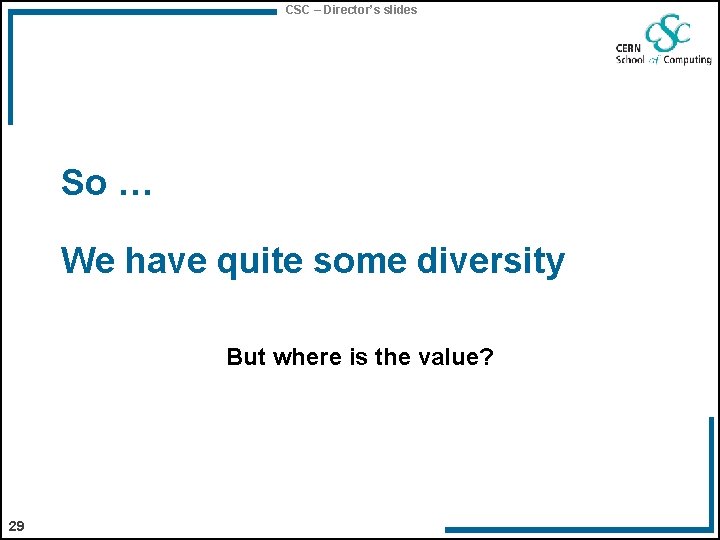 CSC – Director's slides

CSC
CERN
School of Computing

So …

We have quite some diversity

But where is the value?

29